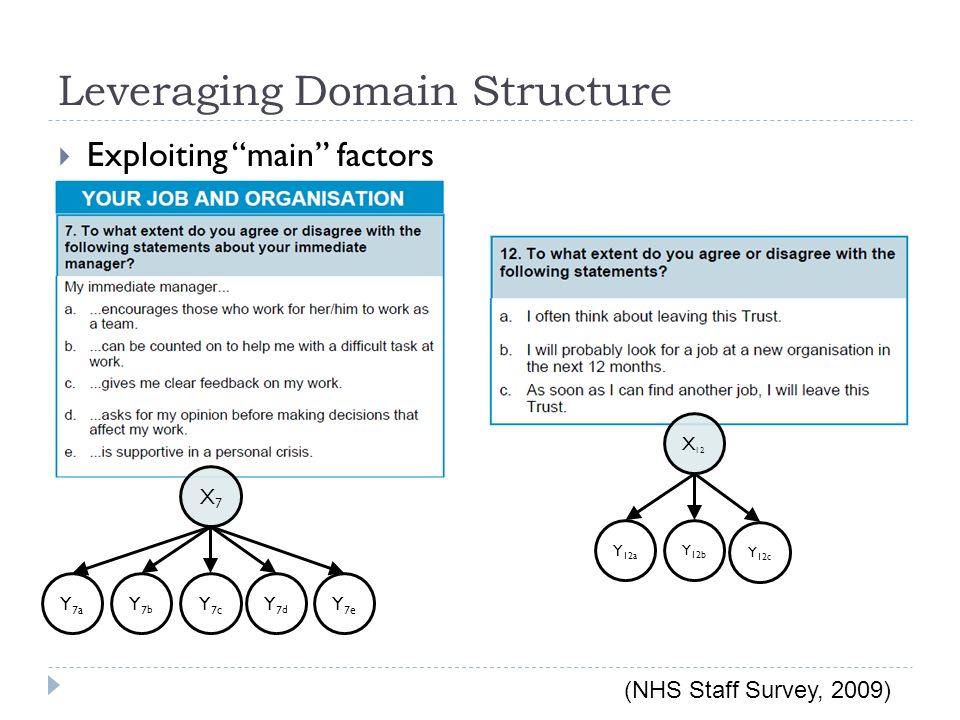 Leveraging Domain Structure

Exploiting "main" factors

YOUR JOB AND ORGANISATION

7. To what extent do you agree or disagree with the following statements about your immediate manager?

My immediate manager...

a. ...encourages those who work for her/him to work as a team.

b. ...can be counted on to help me with a difficult task at work.

c. ...gives me clear feedback on my work.

d. ...asks for my opinion before making decisions that affect my work.

e. ...is supportive in a personal crisis.

$X_7$

$Y_{7a}$ $Y_{7b}$ $Y_{7c}$ $Y_{7d}$ $Y_{7e}$

12. To what extent do you agree or disagree with the following statements?

a. I often think about leaving this Trust.

b. I will probably look for a job at a new organisation in the next 12 months.

c. As soon as I can find another job, I will leave this Trust.

$X_{12}$

$Y_{12a}$ $Y_{12b}$ $Y_{12c}$

(NHS Staff Survey, 2009)